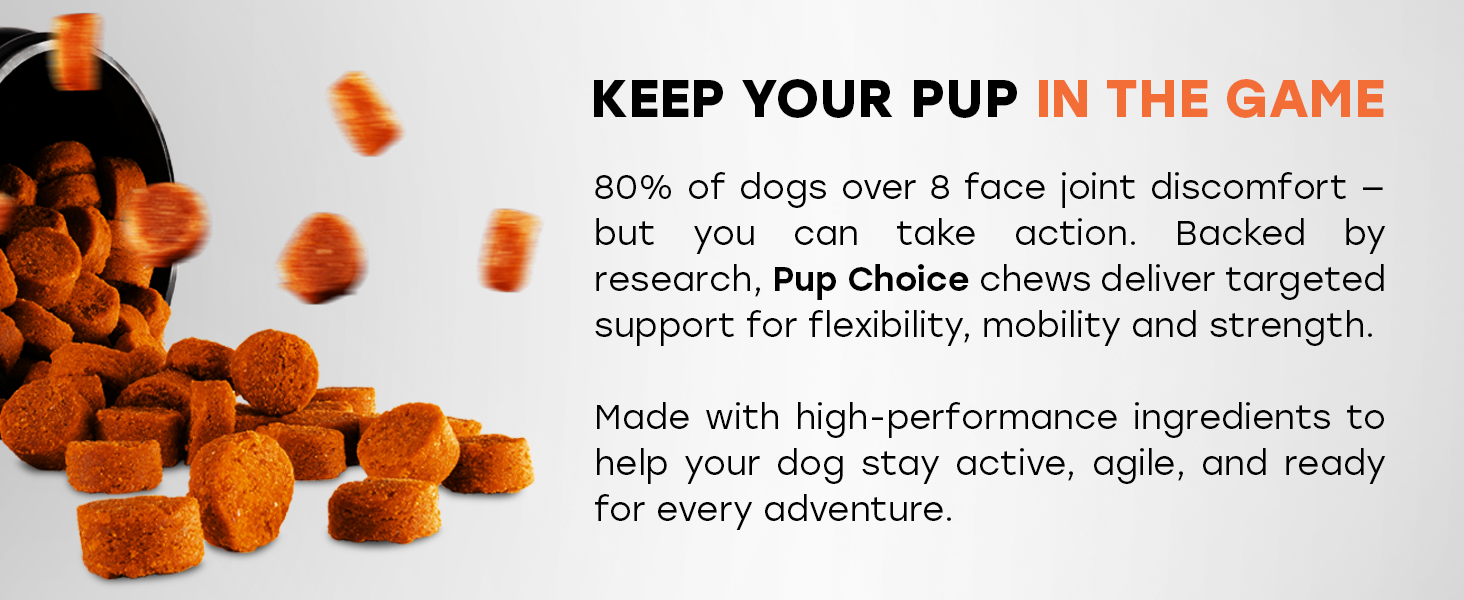 KEEP YOUR PUP IN THE GAME

80% of dogs over 8 face joint discomfort – but you can take action. Backed by research, Pup Choice chews deliver targeted support for flexibility, mobility and strength.

Made with high-performance ingredients to help your dog stay active, agile, and ready for every adventure.